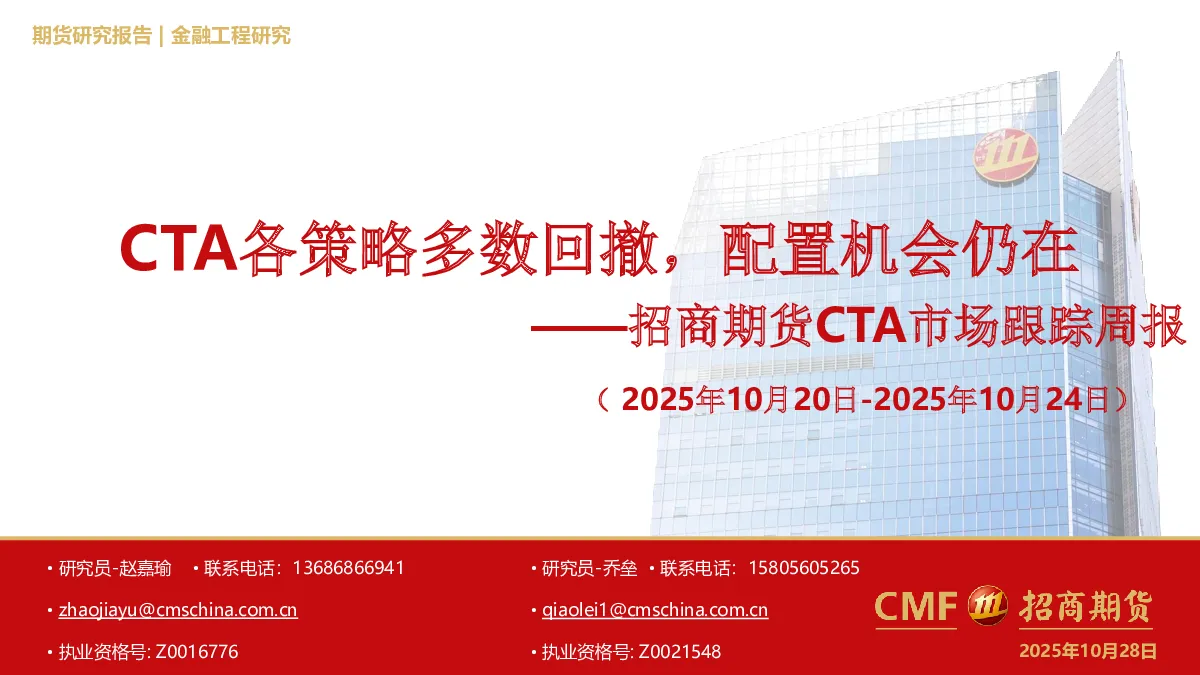 期货研究报告 | 金融工程研究

CTA各策略多数回撤，配置机会仍在

——招商期货CTA市场跟踪周报

（2025年10月20日-2025年10月24日）

• 研究员-赵嘉瑜 • 联系电话：13686866941

• zhaojiayu@cmschina.com.cn

• 执业资格号: Z0016776

• 研究员-乔垒 • 联系电话：15805605265

• qiaolei1@cmschina.com.cn

• 执业资格号: Z0021548

CMF 招商期货

2025年10月28日